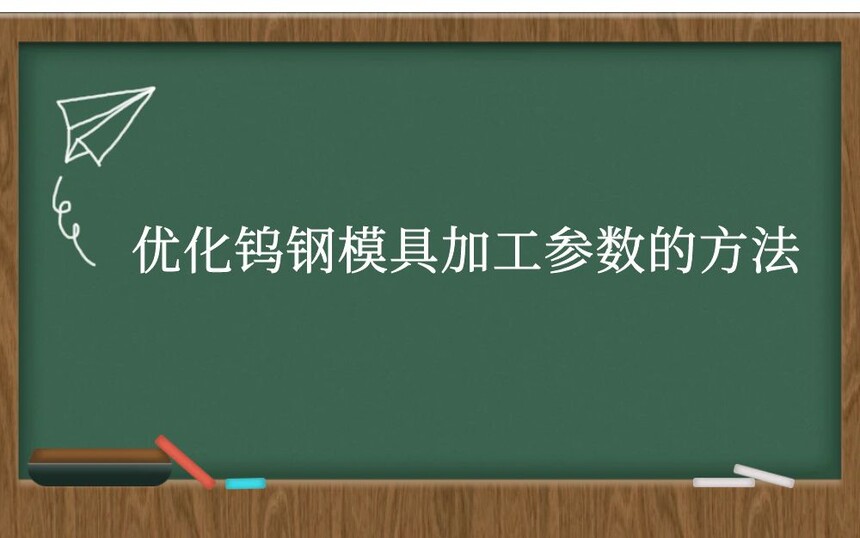 优化钨钢模具加工参数的方法